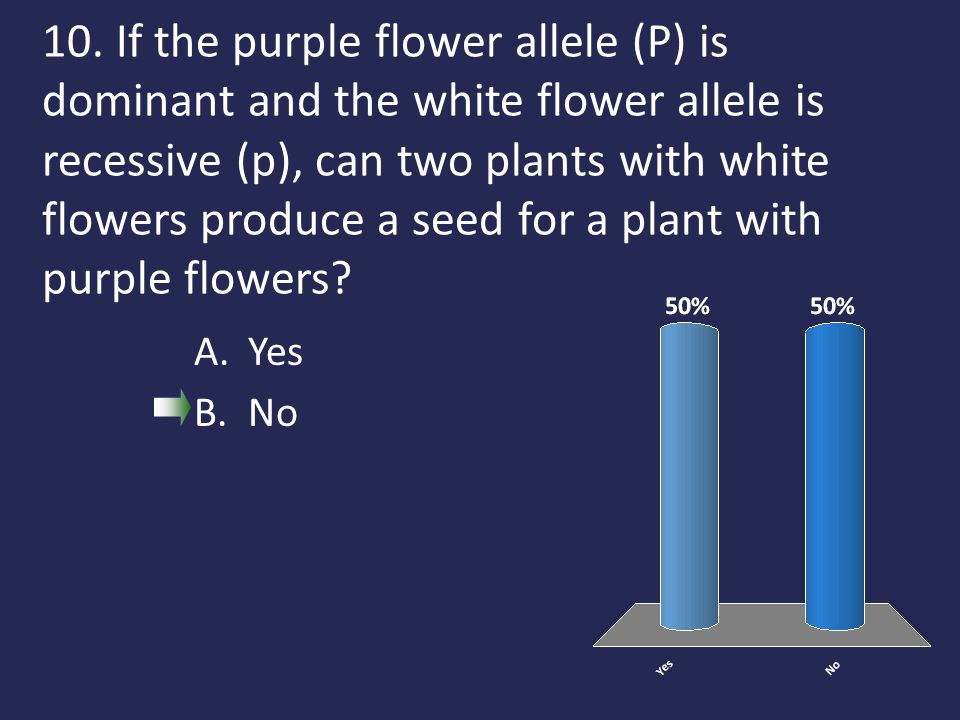 10. If the purple flower allele (P) is dominant and the white flower allele is recessive (p), can two plants with white flowers produce a seed for a plant with purple flowers?

A. Yes
B. No

50%
50%
Yes
No